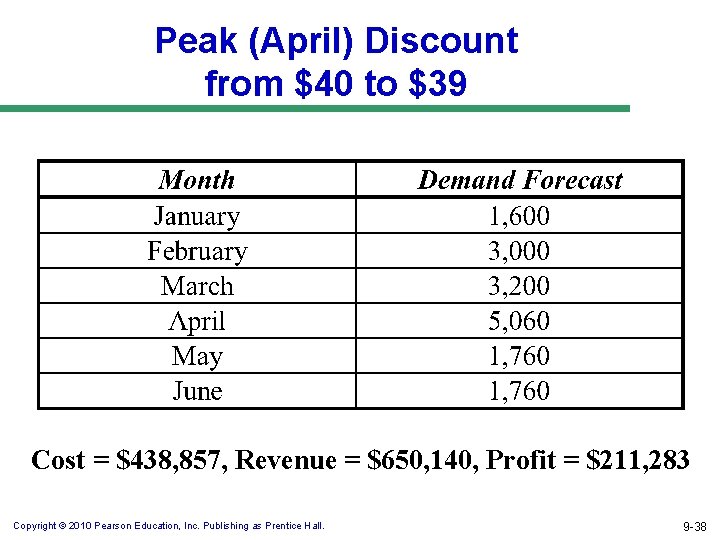 Peak (April) Discount from \$40 to \$39

| Month | Demand Forecast |
|---|---|
| January | 1,600 |
| February | 3,000 |
| March | 3,200 |
| April | 5,060 |
| May | 1,760 |
| June | 1,760 |

Cost = \$438,857, Revenue = \$650,140, Profit = \$211,283

Copyright © 2010 Pearson Education, Inc. Publishing as Prentice Hall.

9-38